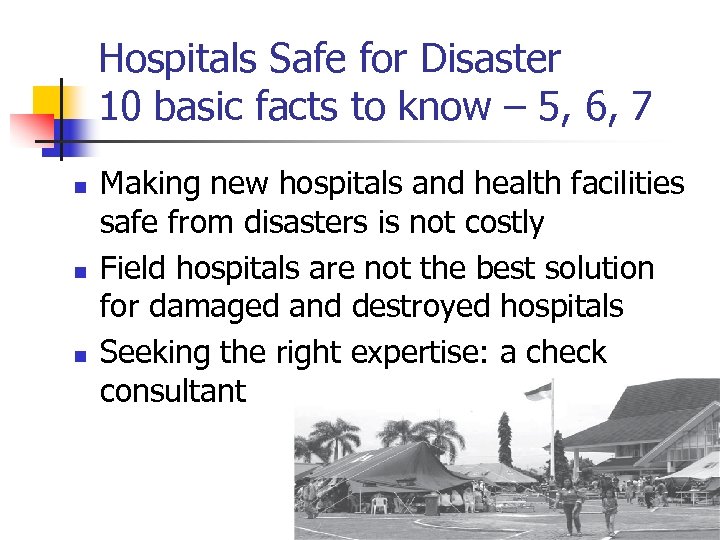 Hospitals Safe for Disaster
10 basic facts to know – 5, 6, 7

- Making new hospitals and health facilities safe from disasters is not costly
- Field hospitals are not the best solution for damaged and destroyed hospitals
- Seeking the right expertise: a check consultant